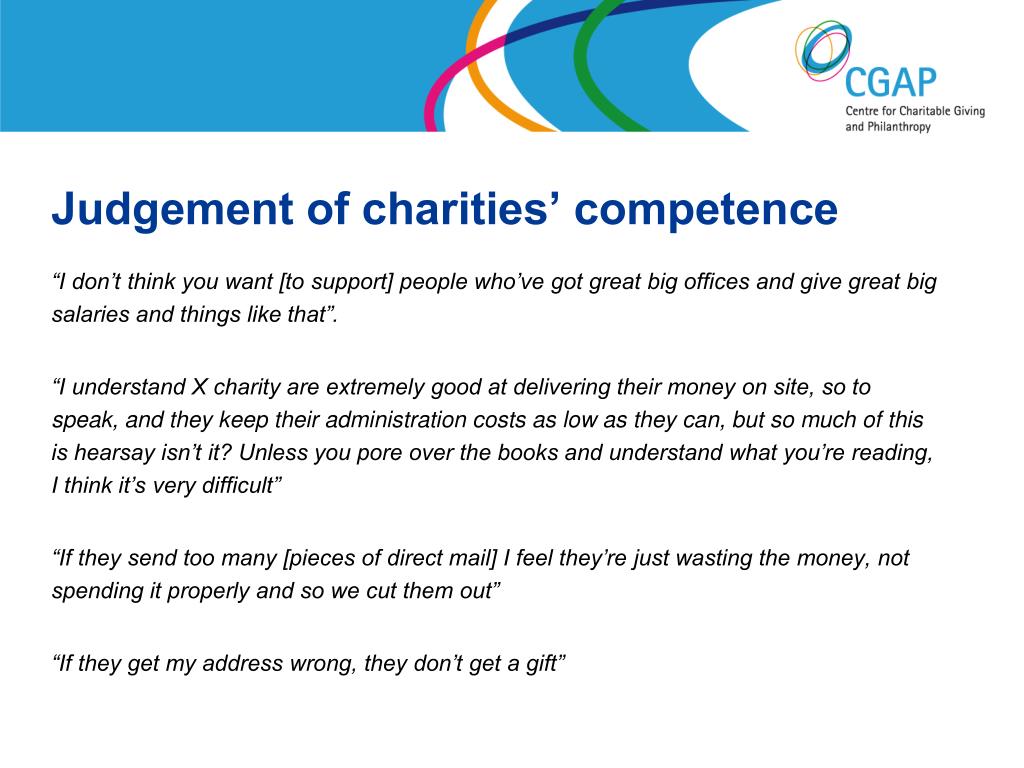 CGAP
Centre for Charitable Giving and Philanthropy

Judgement of charities’ competence

“I don’t think you want [to support] people who’ve got great big offices and give great big salaries and things like that”.

“I understand X charity are extremely good at delivering their money on site, so to speak, and they keep their administration costs as low as they can, but so much of this is hearsay isn’t it? Unless you pore over the books and understand what you’re reading, I think it’s very difficult”

“If they send too many [pieces of direct mail] I feel they’re just wasting the money, not spending it properly and so we cut them out”

“If they get my address wrong, they don’t get a gift”